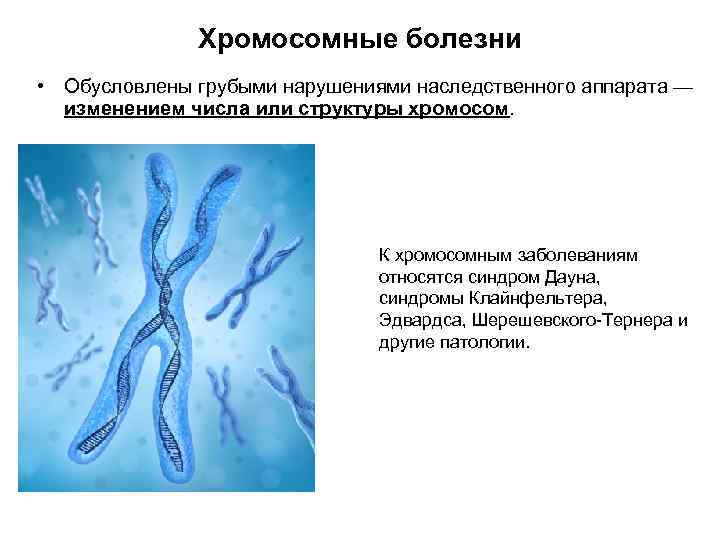 Хромосомные болезни

• Обусловлены грубыми нарушениями наследственного аппарата — изменением числа или структуры хромосом.

К хромосомным заболеваниям относятся синдром Дауна, синдромы Клайнфельтера, Эдвардса, Шерешевского-Тернера и другие патологии.